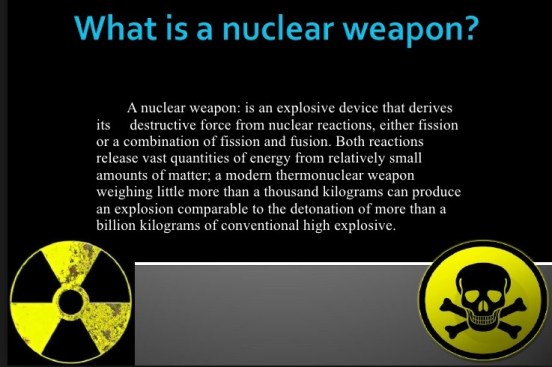 What is a nuclear weapon?

A nuclear weapon: is an explosive device that derives its destructive force from nuclear reactions, either fission or a combination of fission and fusion. Both reactions release vast quantities of energy from relatively small amounts of matter; a modern thermonuclear weapon weighing little more than a thousand kilograms can produce an explosion comparable to the detonation of more than a billion kilograms of conventional high explosive.